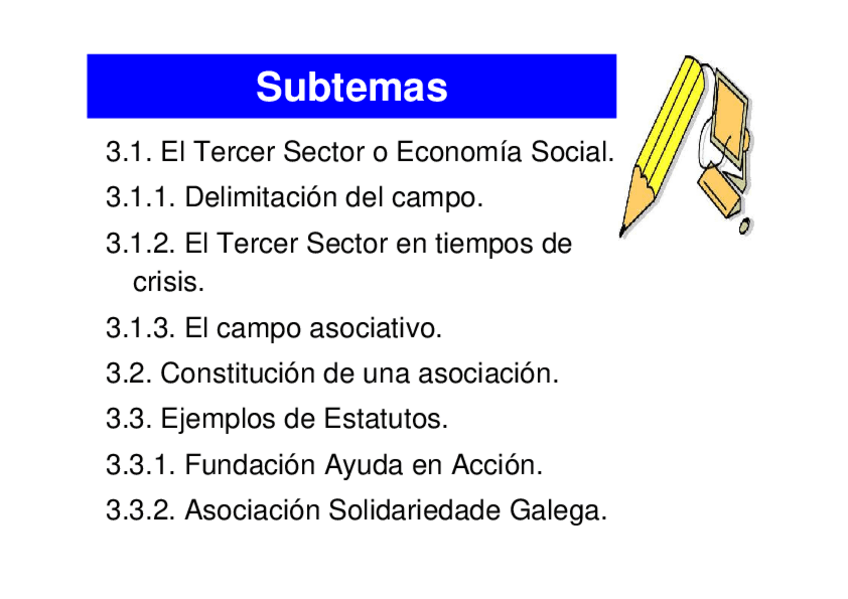 Subtemas

3.1. El Tercer Sector o Economía Social.

3.1.1. Delimitación del campo.

3.1.2. El Tercer Sector en tiempos de crisis.

3.1.3. El campo asociativo.

3.2. Constitución de una asociación.

3.3. Ejemplos de Estatutos.

3.3.1. Fundación Ayuda en Acción.

3.3.2. Asociación Solidariedade Galega.